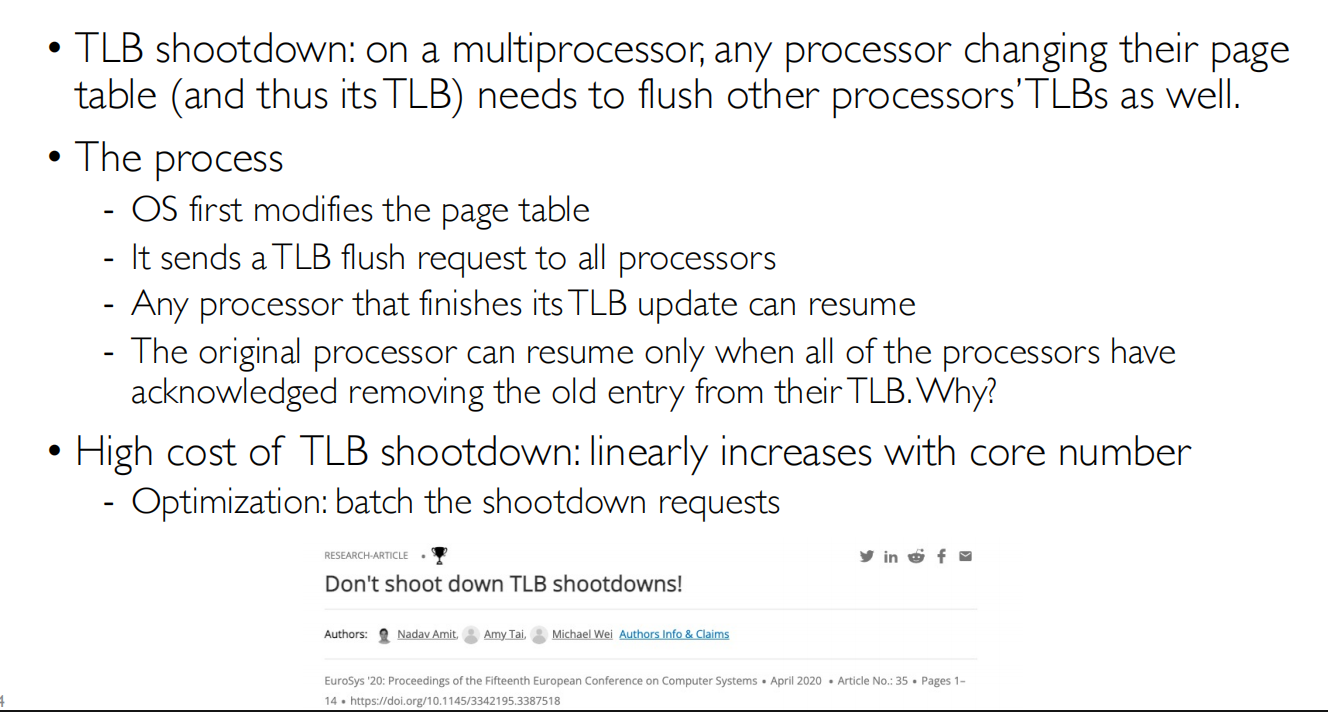 • TLB shootdown: on a multiprocessor, any processor changing their page table (and thus its TLB) needs to flush other processors' TLBs as well.

• The process
- OS first modifies the page table
- It sends a TLB flush request to all processors
- Any processor that finishes its TLB update can resume
- The original processor can resume only when all of the processors have acknowledged removing the old entry from their TLB. Why?

• High cost of TLB shootdown: linearly increases with core number
- Optimization: batch the shootdown requests

RESEARCH-ARTICLE •

Don't shoot down TLB shootdowns!

Authors: Nadav Amit, Amy Tai, Michael Wei Authors Info & Claims

EuroSys '20: Proceedings of the Fifteenth European Conference on Computer Systems • April 2020 • Article No.: 35 • Pages 1–14 • https://doi.org/10.1145/3342195.3387518

4